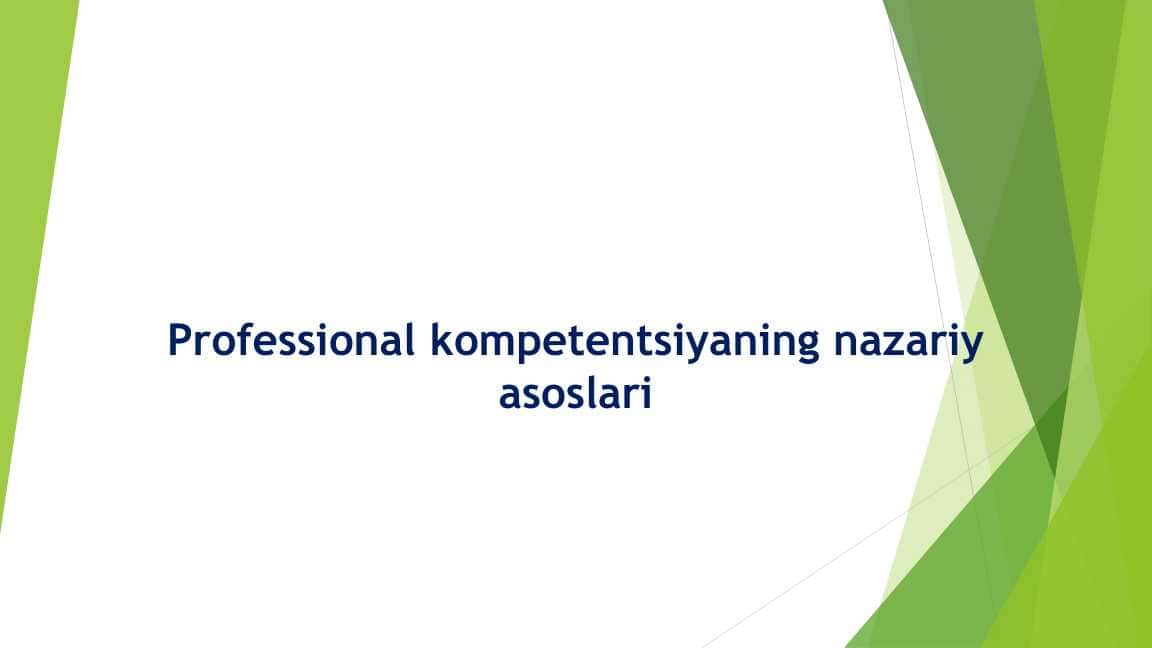 Professional kompetentsiyaning nazariy asoslari